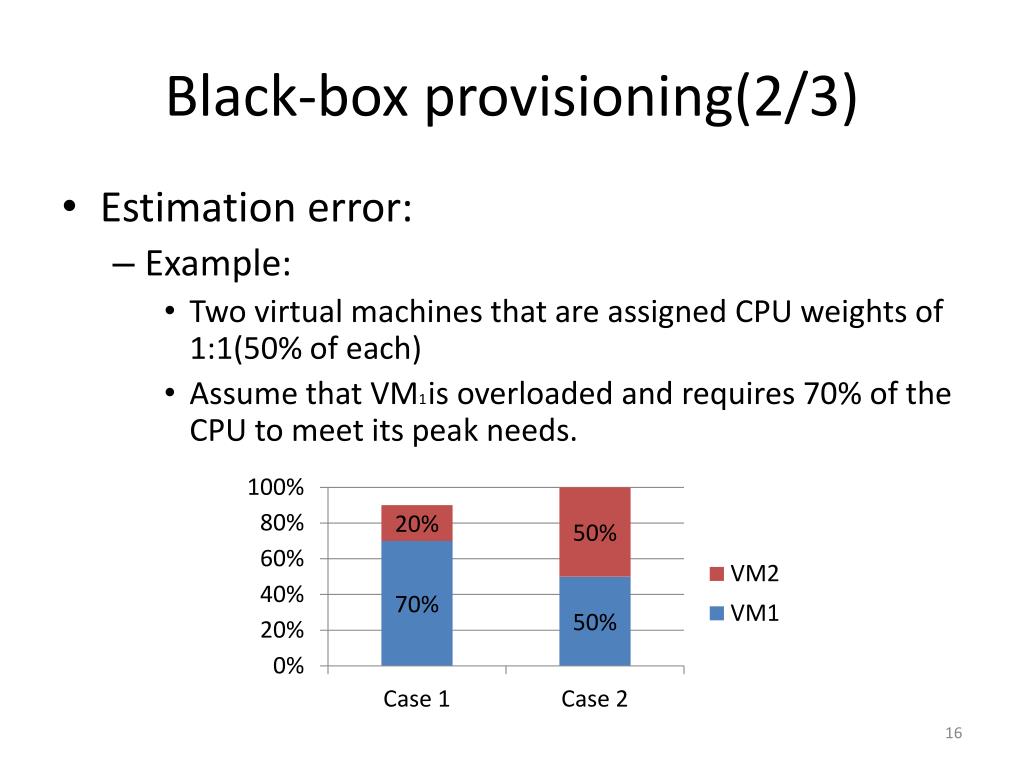 Black-box provisioning(2/3)

• Estimation error:
– Example:
• Two virtual machines that are assigned CPU weights of 1:1(50% of each)
• Assume that VM$_1$is overloaded and requires 70% of the CPU to meet its peak needs.

100%
80%
60%
40%
20%
0%

20%
70%
50%
50%

Case 1
Case 2

VM2
VM1

16